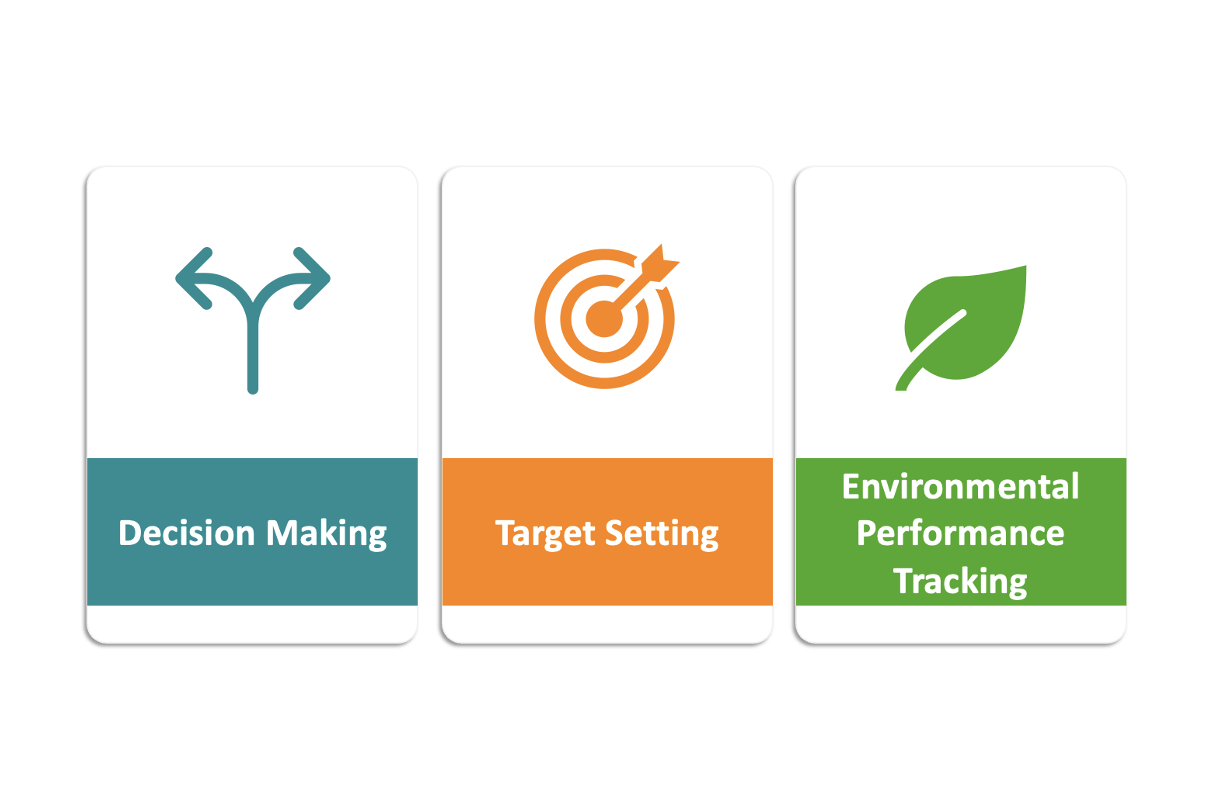 Decision Making

Target Setting

Environmental Performance Tracking